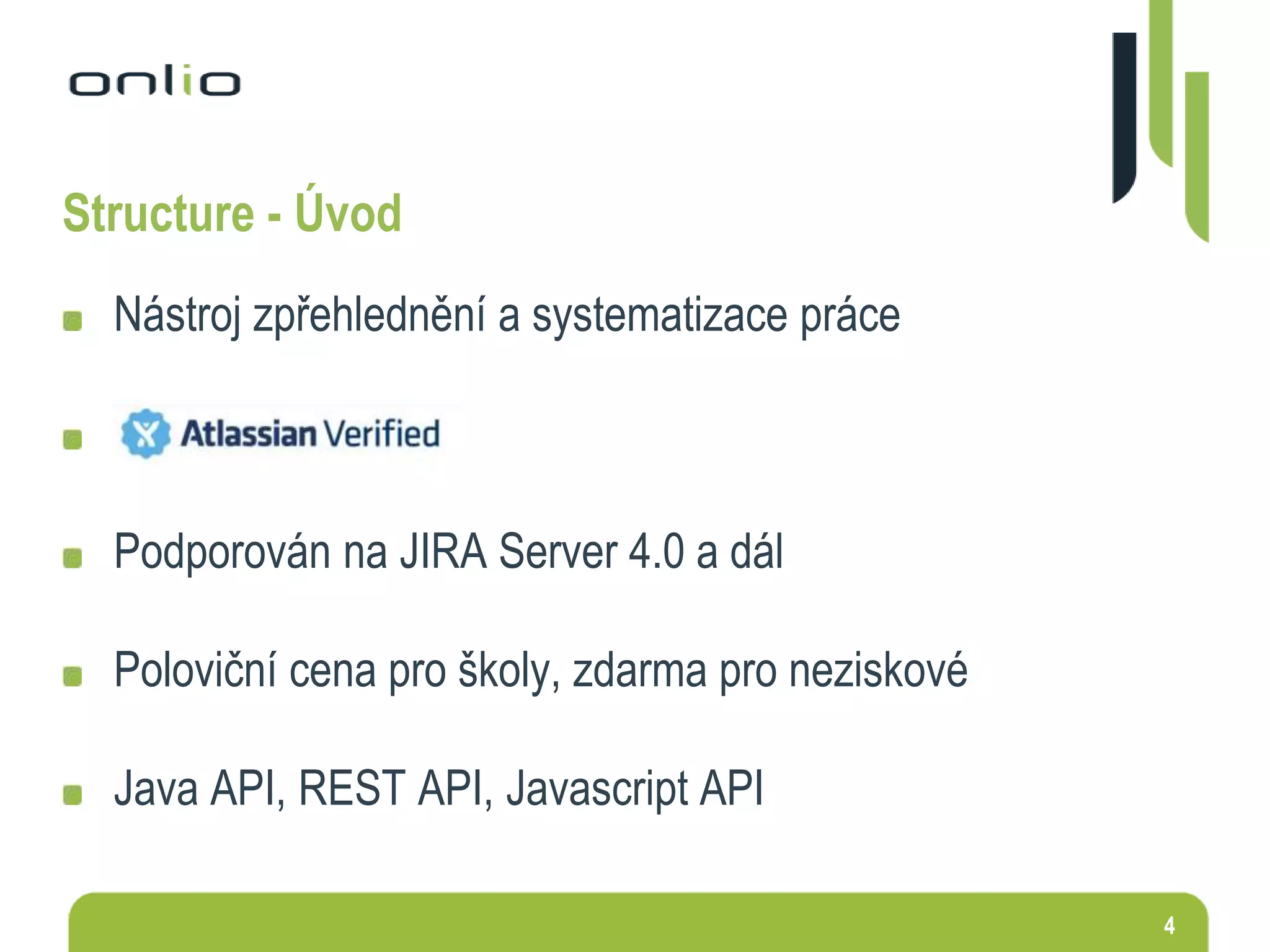 onlio

Structure - Úvod

Nástroj zpřehlednění a systematizace práce

Atlassian Verified

Podporován na JIRA Server 4.0 a dál

Poloviční cena pro školy, zdarma pro neziskové

Java API, REST API, Javascript API

4